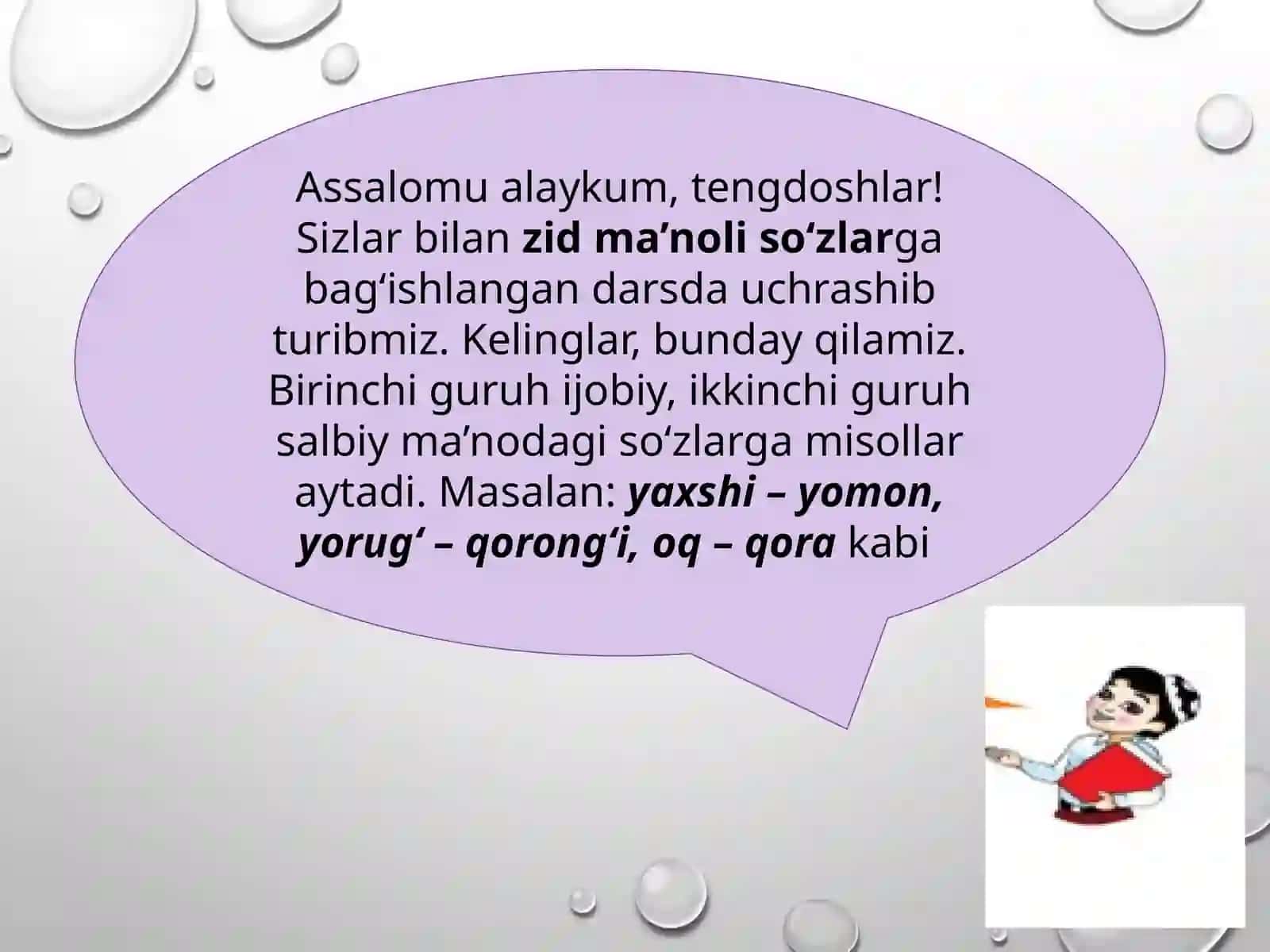 Assalomu alaykum, tengdoshlar! Sizlar bilan zid ma’noli so‘zlarga bag‘ishlangan darsda uchrashib turibmiz. Kelinglar, bunday qilamiz. Birinchi guruh ijobiy, ikkinchi guruh salbiy ma’nodagi so‘zlarga misollar aytadi. Masalan: yaxshi – yomon, yorug‘ – qorong‘i, oq – qora kabi